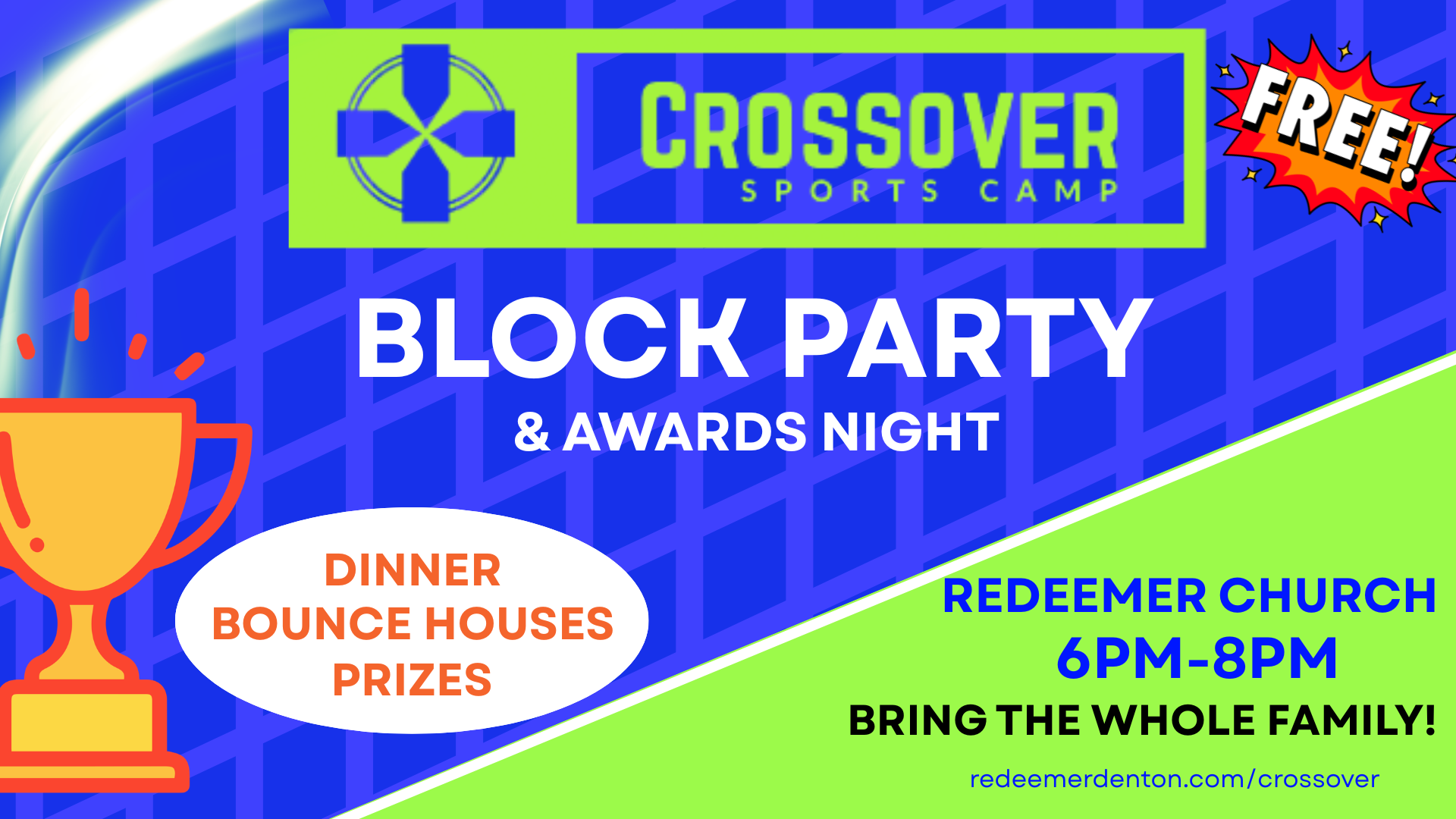 CROSSOVER
SPORTS CAMP

FREE!

BLOCK PARTY
& AWARDS NIGHT

DINNER
BOUNCE HOUSES
PRIZES

REDEEMER CHURCH
6PM-8PM
BRING THE WHOLE FAMILY!

redeemerdenton.com/crossover